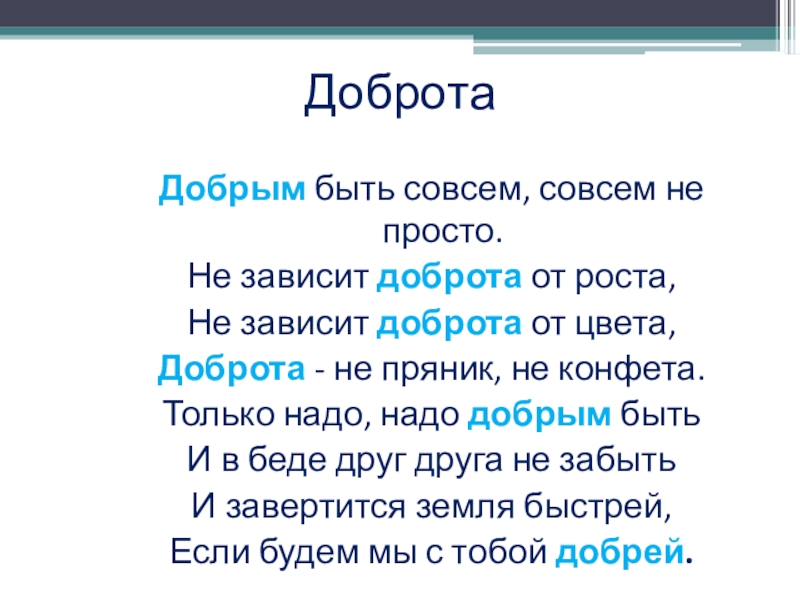 Доброта

Добрым быть совсем, совсем не просто.
Не зависит доброта от роста,
Не зависит доброта от цвета,
Доброта - не пряник, не конфета.
Только надо, надо добрым быть
И в беде друг друга не забыть
И завертится земля быстрей,
Если будем мы с тобой добрей.